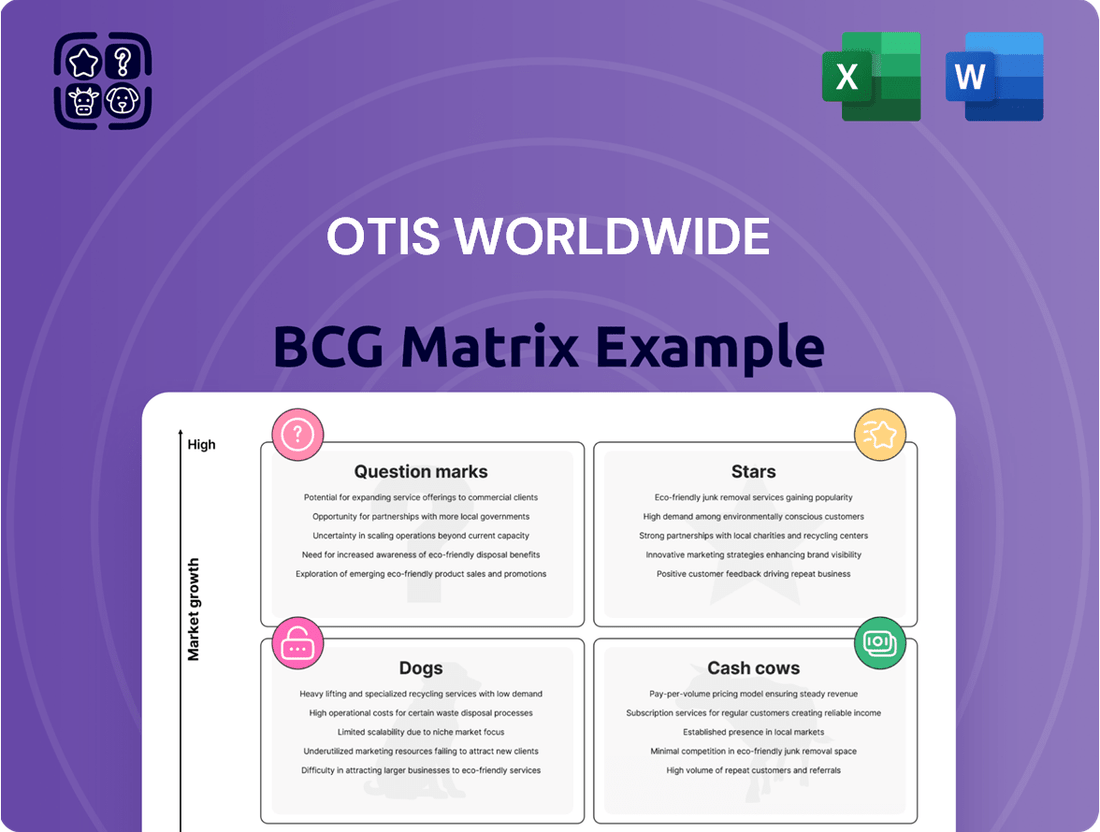 X

W

OTIS WORLDWIDE

BCG Matrix Example

High

Market growth

Question marks

Potential for expanding service offerings to commercial clients

Opportunity for partnerships with more local governments

Uncertainty in scaling operations beyond current capacity

Need for increased awareness of eco-friendly disposal benefits

Exploration of emerging eco-friendly product sales and promotions

Stars

Eco-friendly junk removal services gaining popularity

High demand among environmentally conscious customers

Strong partnerships with local charities and recycling centers

Innovative marketing strategies enhancing brand visibility

Positive customer feedback driving repeat business

Dogs

Heavy lifting and specialized recycling services with low demand

High operational costs for certain waste disposal processes

Limited scalability due to niche market focus

Underutilized marketing resources failing to attract new clients

Difficulty in attracting larger businesses to eco-friendly services

Cash cows

Pay-per-volume pricing model ensuring steady revenue

Subscription services for regular customers creating reliable income

Established presence in local markets

Minimal competition in eco-friendly junk removal space

High volume of repeat customers and referrals